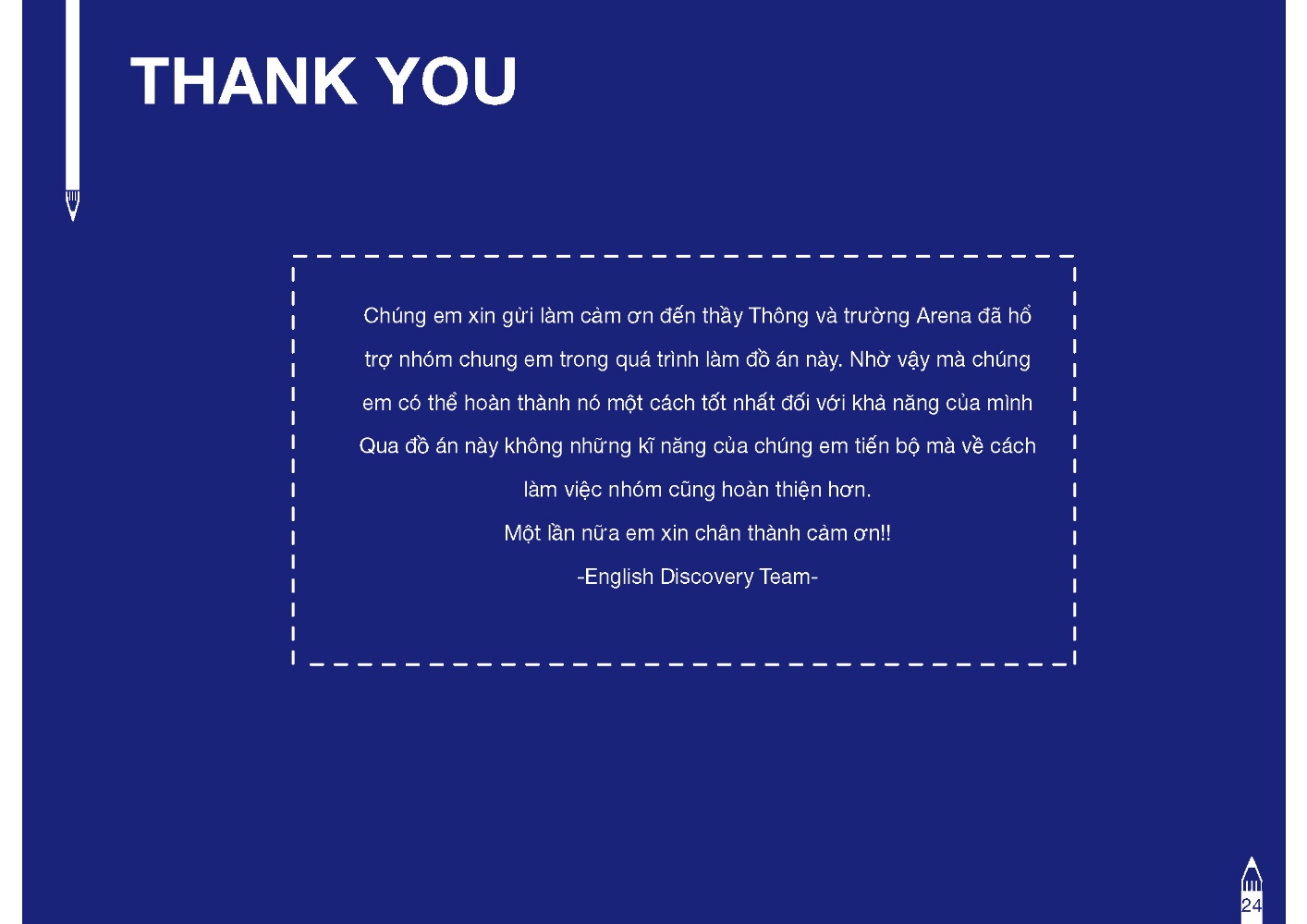 THANK YOU

Chúng em xin gửi làm cảm ơn đến thầy Thông và trường Arena đã hổ trợ nhóm chung em trong quá trình làm đồ án này. Nhờ vậy mà chúng em có thể hoàn thành nó một cách tốt nhất đối với khả năng của mình Qua đồ án này không những kĩ năng của chúng em tiến bộ mà về cách làm việc nhóm cũng hoàn thiện hơn.

Một lần nữa em xin chân thành cảm ơn!!

-English Discovery Team-

24